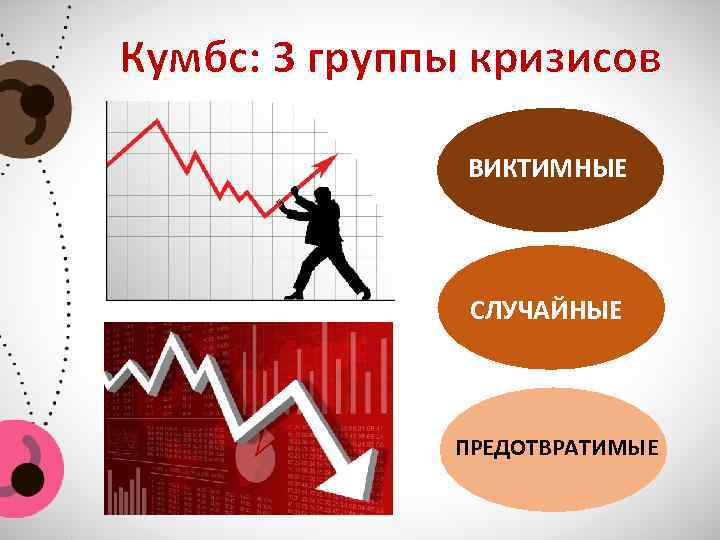 Кумбс: 3 группы кризисов

ВИКТИМНЫЕ

СЛУЧАЙНЫЕ

ПРЕДОТВРАТИМЫЕ